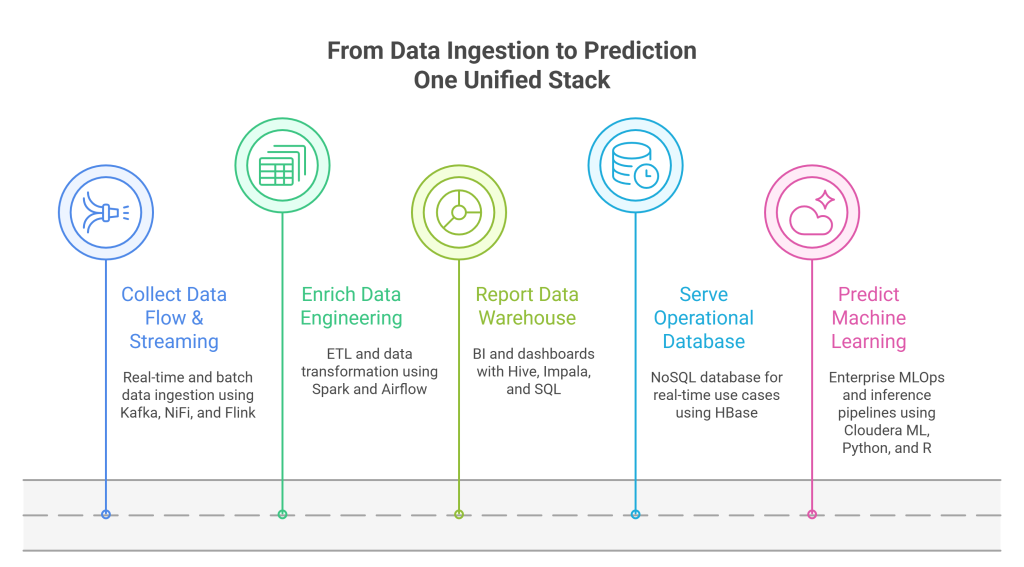 From Data Ingestion to Prediction
One Unified Stack

Collect Data Flow & Streaming

Real-time and batch data ingestion using Kafka, NiFi, and Flink

Enrich Data Engineering

ETL and data transformation using Spark and Airflow

Report Data Warehouse

BI and dashboards with Hive, Impala, and SQL

Serve Operational Database

NoSQL database for real-time use cases using HBase

Predict Machine Learning

Enterprise MLOps and inference pipelines using Cloudera ML, Python, and R